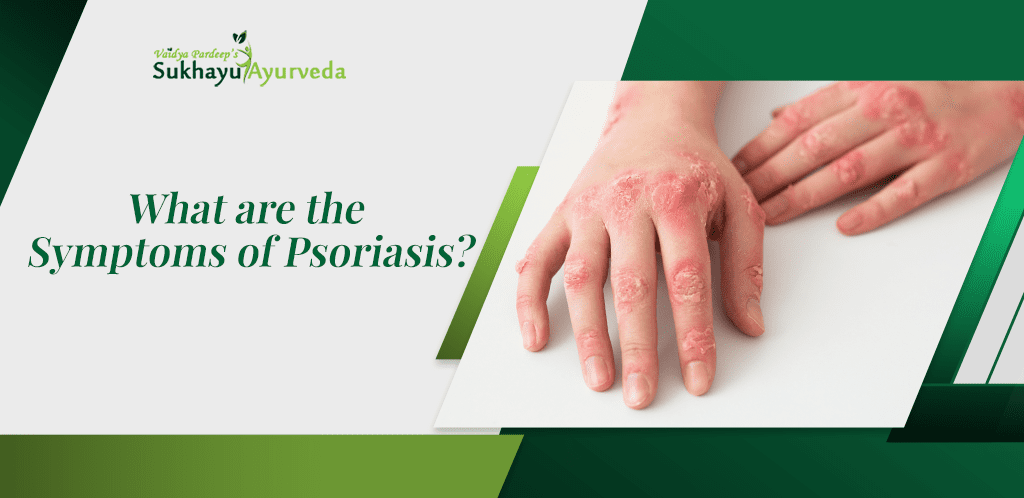 Vaidya Pardeep's
Sukhayu Ayurveda

What are the Symptoms of Psoriasis?